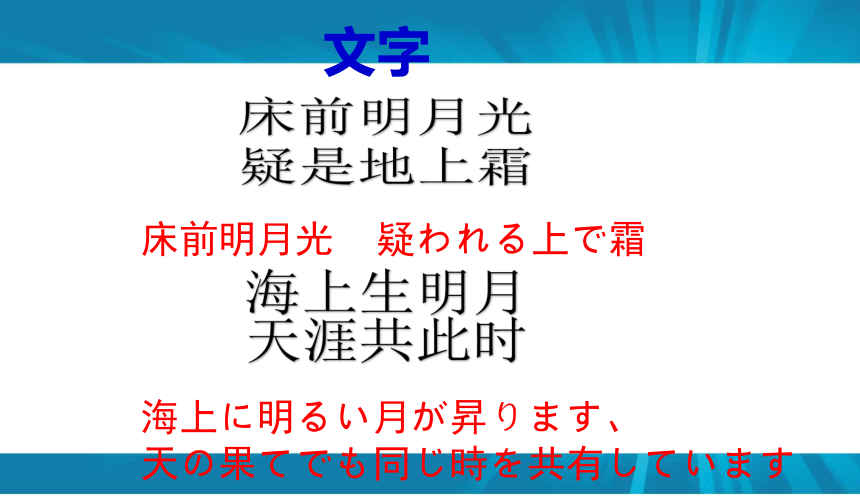 文字

床前明月光
疑是地上霜

床前明月光　疑われる上で霜

海上生明月
天涯共此时

海上に明るい月が昇ります、
天の果てでも同じ時を共有しています